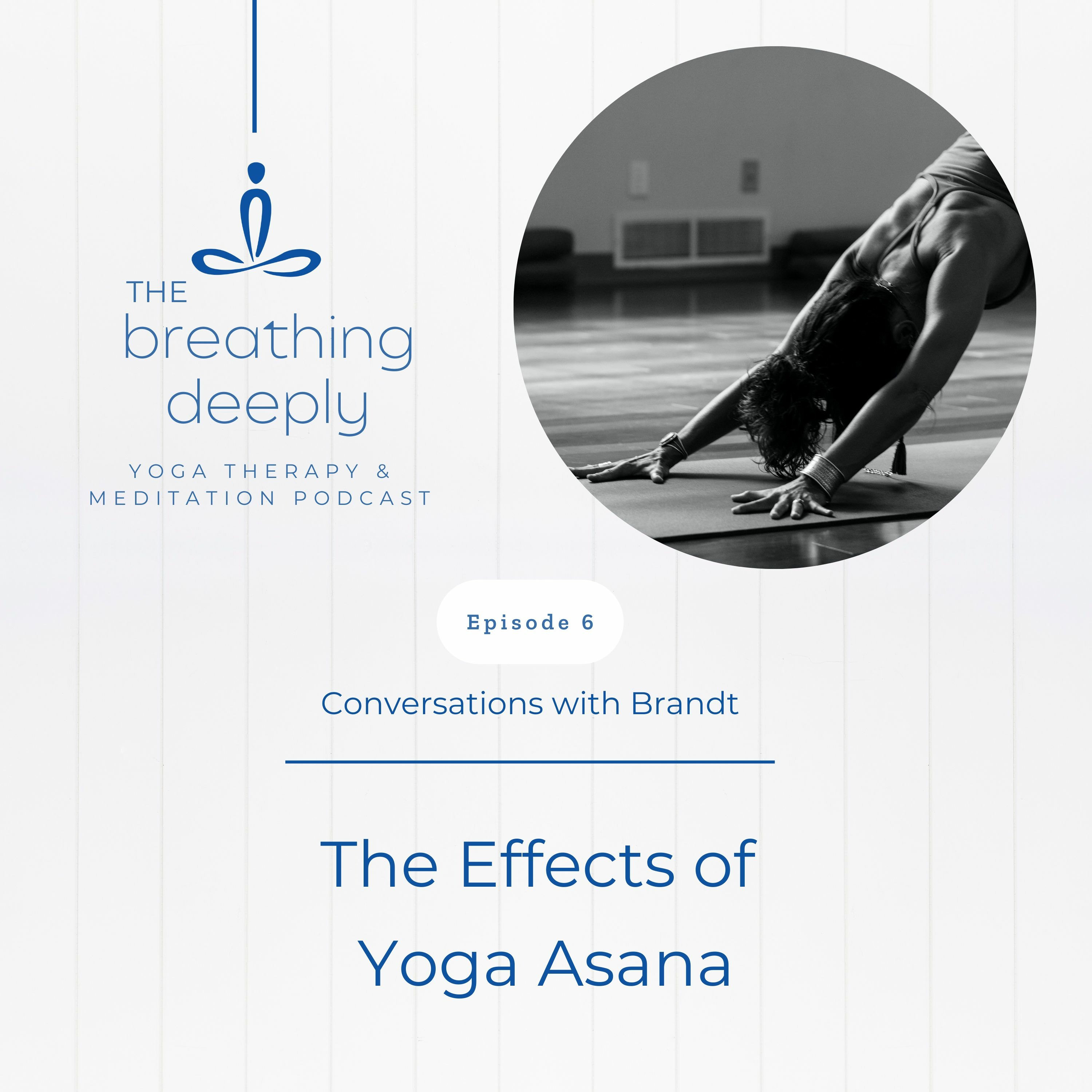 THE
breathing
deeply

YOGA THERAPY &
MEDITATION PODCAST

Episode 6

Conversations with Brandt

The Effects of
Yoga Asana